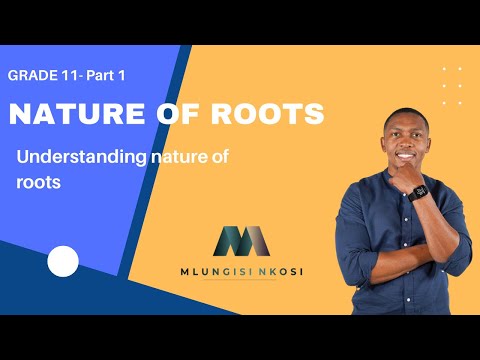 GRADE 11- Part 1

NATURE OF ROOTS

Understanding nature of roots

MLUNGISI NKOSI